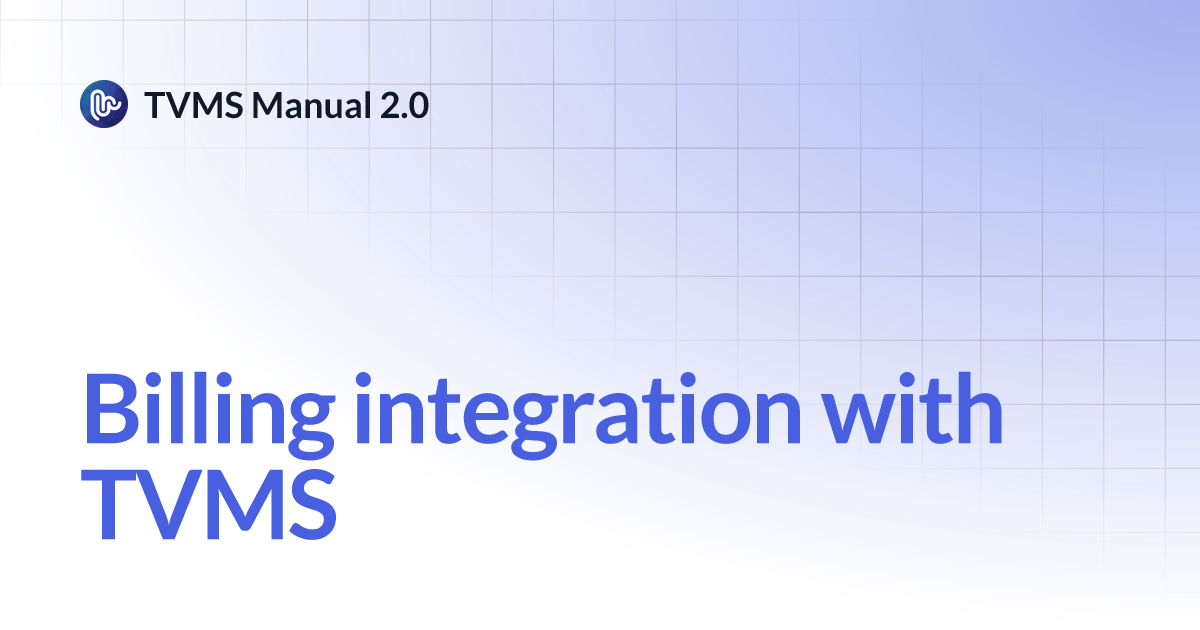 TVMS Manual 2.0

Billing integration with TVMS